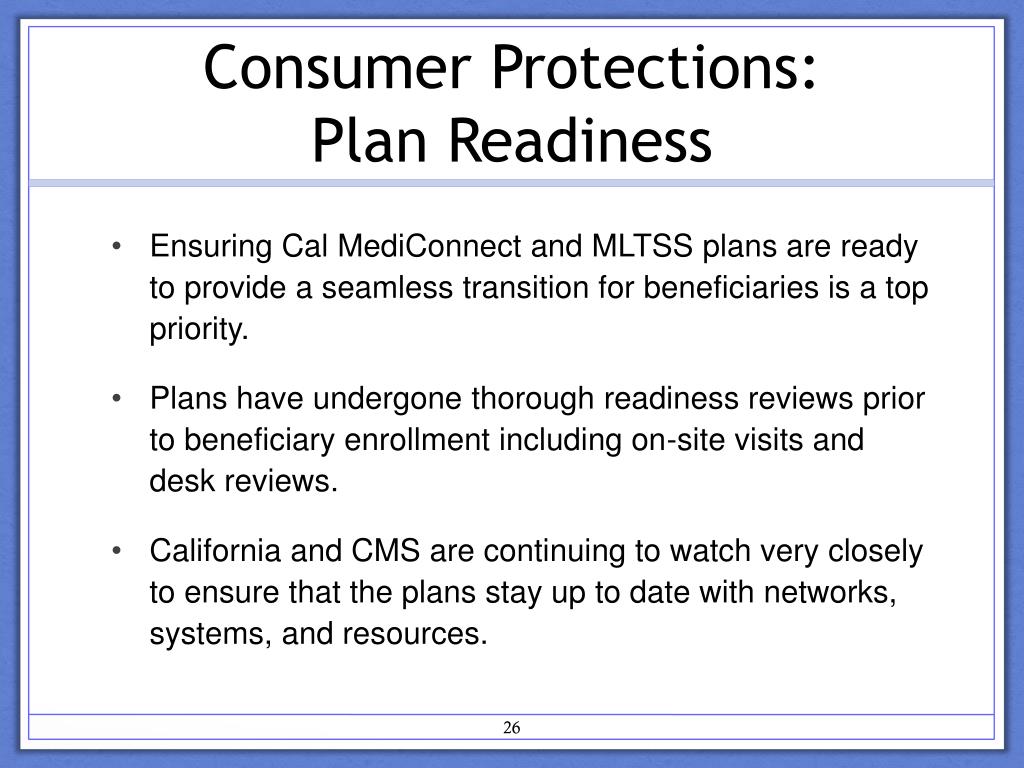 Consumer Protections:
Plan Readiness

• Ensuring Cal MediConnect and MLTSS plans are ready to provide a seamless transition for beneficiaries is a top priority.

• Plans have undergone thorough readiness reviews prior to beneficiary enrollment including on-site visits and desk reviews.

• California and CMS are continuing to watch very closely to ensure that the plans stay up to date with networks, systems, and resources.

26